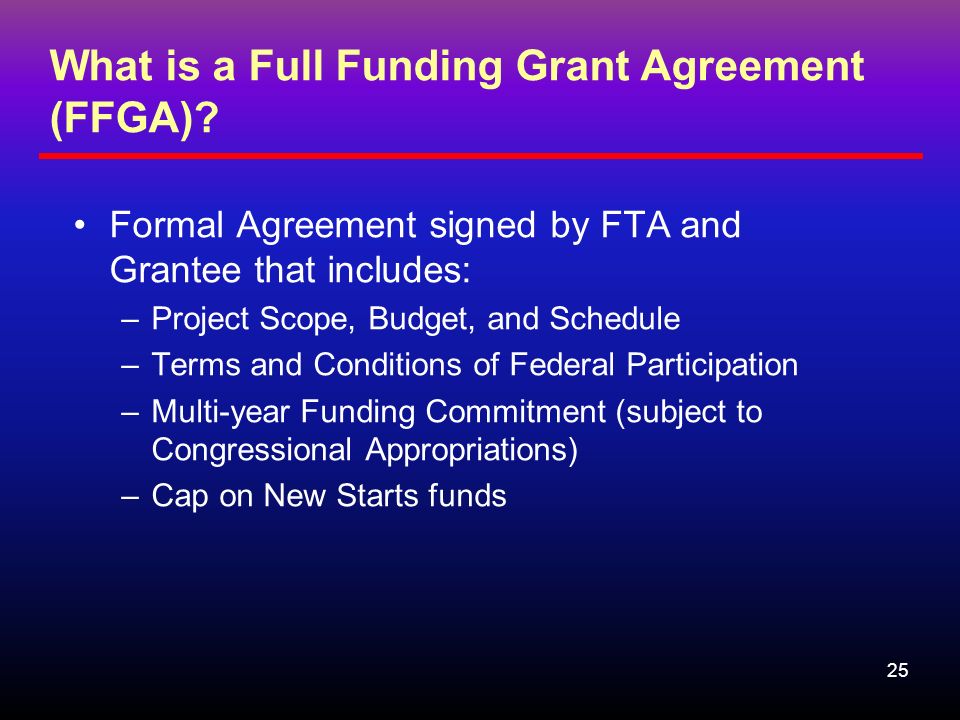 What is a Full Funding Grant Agreement (FFGA)?

• Formal Agreement signed by FTA and Grantee that includes:
– Project Scope, Budget, and Schedule
– Terms and Conditions of Federal Participation
– Multi-year Funding Commitment (subject to Congressional Appropriations)
– Cap on New Starts funds

25